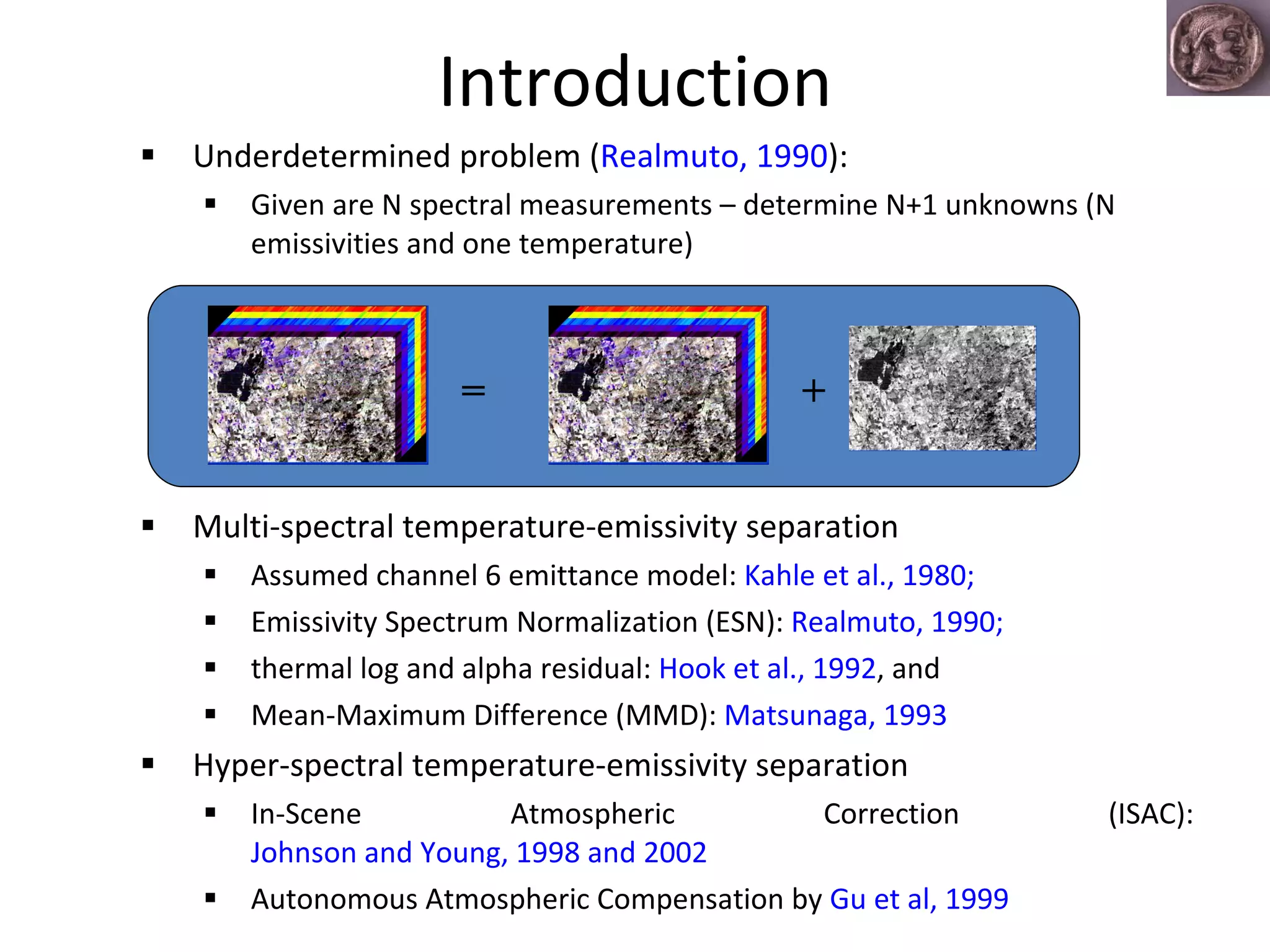 Introduction

▪ Underdetermined problem (Realmuto, 1990):

▪ Given are N spectral measurements – determine N+1 unknowns (N emissivities and one temperature)

=

+

▪ Multi-spectral temperature-emissivity separation

▪ Assumed channel 6 emittance model: Kahle et al., 1980;

▪ Emissivity Spectrum Normalization (ESN): Realmuto, 1990;

▪ thermal log and alpha residual: Hook et al., 1992, and

▪ Mean-Maximum Difference (MMD): Matsunaga, 1993

▪ Hyper-spectral temperature-emissivity separation

▪ In-Scene Atmospheric Correction (ISAC): Johnson and Young, 1998 and 2002

▪ Autonomous Atmospheric Compensation by Gu et al, 1999